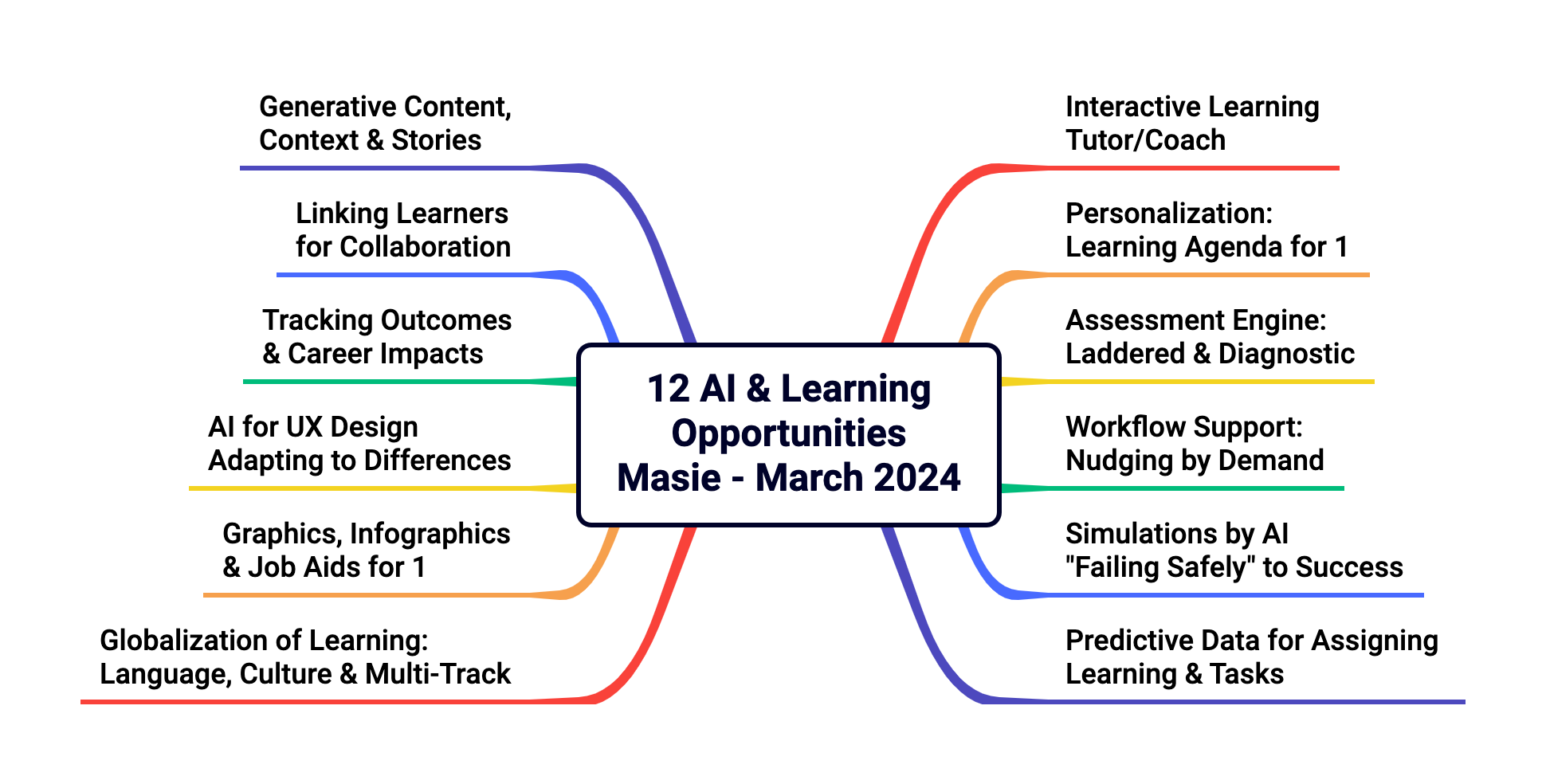 12 AI & Learning Opportunities
Masie - March 2024

Generative Content, Context & Stories

Linking Learners for Collaboration

Tracking Outcomes & Career Impacts

AI for UX Design Adapting to Differences

Graphics, Infographics & Job Aids for 1

Globalization of Learning: Language, Culture & Multi-Track

Interactive Learning Tutor/Coach

Personalization: Learning Agenda for 1

Assessment Engine: Laddered & Diagnostic

Workflow Support: Nudging by Demand

Simulations by AI "Failing Safely" to Success

Predictive Data for Assigning Learning & Tasks